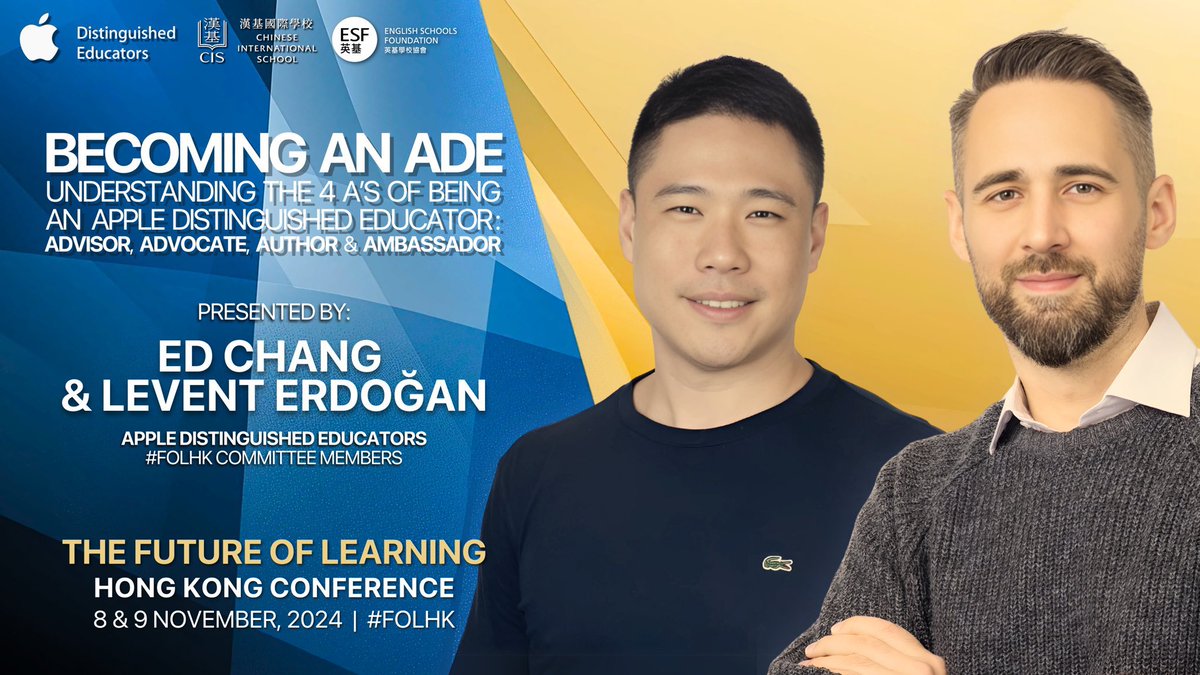 Distinguished Educators

漢基 CIS 漢基國際學校 CHINESE INTERNATIONAL SCHOOL

ESF 英基 ENGLISH SCHOOLS FOUNDATION 英基學校協會

BECOMING AN ADE
UNDERSTANDING THE 4 A'S OF BEING AN APPLE DISTINGUISHED EDUCATOR:
ADVISOR, ADVOCATE, AUTHOR & AMBASSADOR

PRESENTED BY:
ED CHANG
& LEVENT ERDOĞAN

APPLE DISTINGUISHED EDUCATORS
#FOLHK COMMITTEE MEMBERS

THE FUTURE OF LEARNING
HONG KONG CONFERENCE
8 & 9 NOVEMBER, 2024 | #FOLHK